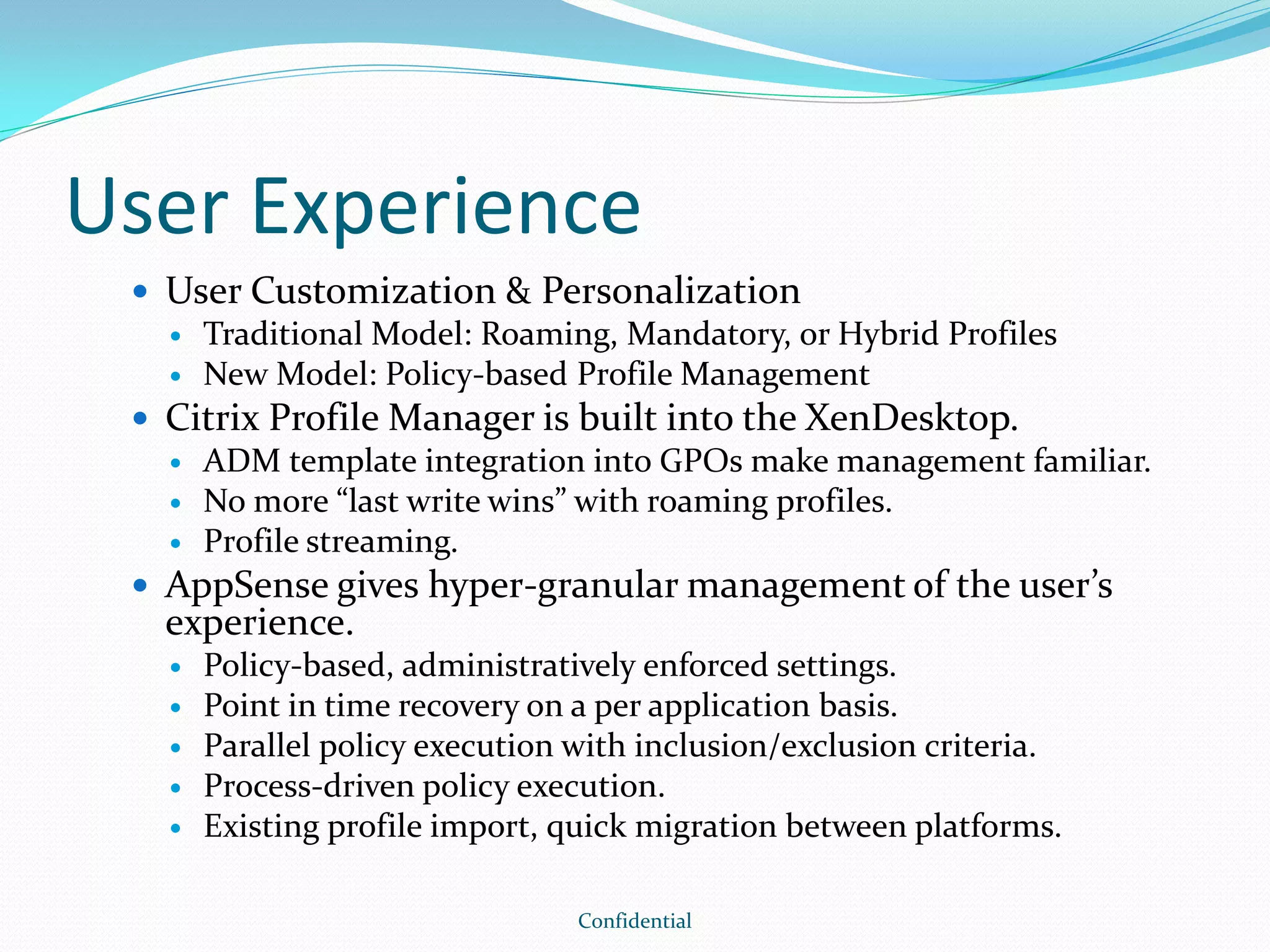 User Experience

- User Customization & Personalization
  - Traditional Model: Roaming, Mandatory, or Hybrid Profiles
  - New Model: Policy-based Profile Management
- Citrix Profile Manager is built into the XenDesktop.
  - ADM template integration into GPOs make management familiar.
  - No more “last write wins” with roaming profiles.
  - Profile streaming.
- AppSense gives hyper-granular management of the user’s experience.
  - Policy-based, administratively enforced settings.
  - Point in time recovery on a per application basis.
  - Parallel policy execution with inclusion/exclusion criteria.
  - Process-driven policy execution.
  - Existing profile import, quick migration between platforms.

Confidential